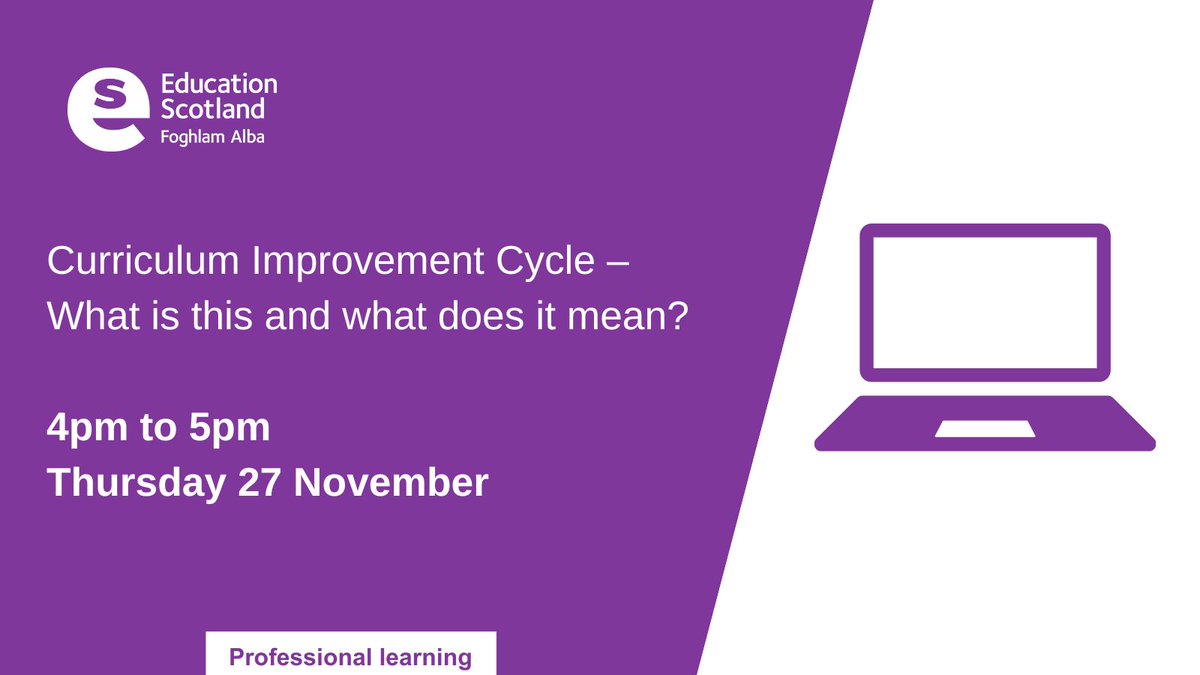 Education Scotland
Foghlam Alba

Curriculum Improvement Cycle – What is this and what does it mean?

4pm to 5pm
Thursday 27 November

Professional learning